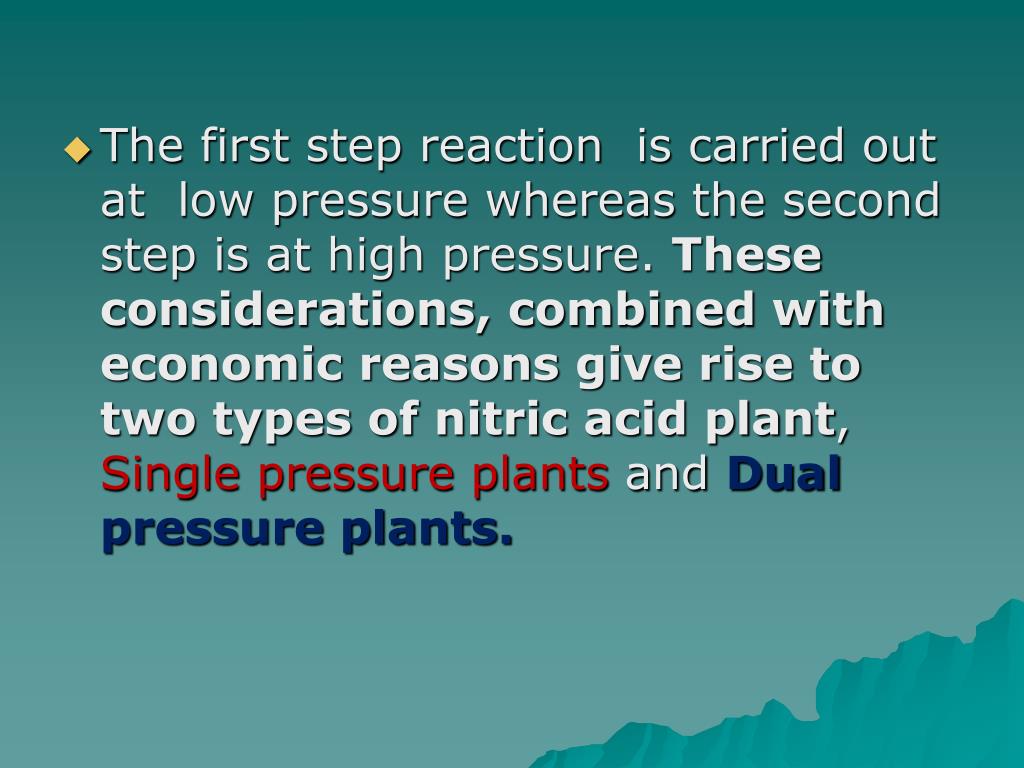 The first step reaction is carried out at low pressure whereas the second step is at high pressure. These considerations, combined with economic reasons give rise to two types of nitric acid plant, Single pressure plants and Dual pressure plants.